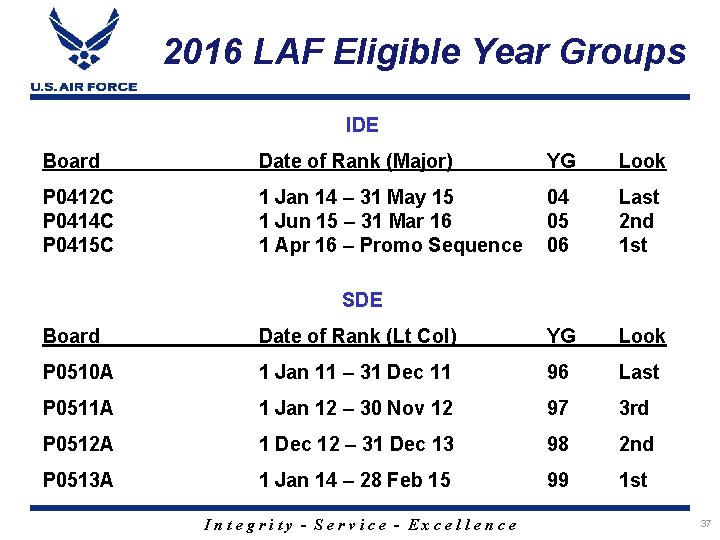 U.S. AIR FORCE

2016 LAF Eligible Year Groups

IDE

| Board | Date of Rank (Major) | YG | Look |
|---|---|---|---|
| P0412C | 1 Jan 14 – 31 May 15 | 04 | Last |
| P0414C | 1 Jun 15 – 31 Mar 16 | 05 | 2nd |
| P0415C | 1 Apr 16 – Promo Sequence | 06 | 1st |

SDE

| Board | Date of Rank (Lt Col) | YG | Look |
|---|---|---|---|
| P0510A | 1 Jan 11 – 31 Dec 11 | 96 | Last |
| P0511A | 1 Jan 12 – 30 Nov 12 | 97 | 3rd |
| P0512A | 1 Dec 12 – 31 Dec 13 | 98 | 2nd |
| P0513A | 1 Jan 14 – 28 Feb 15 | 99 | 1st |

Integrity - Service - Excellence

37